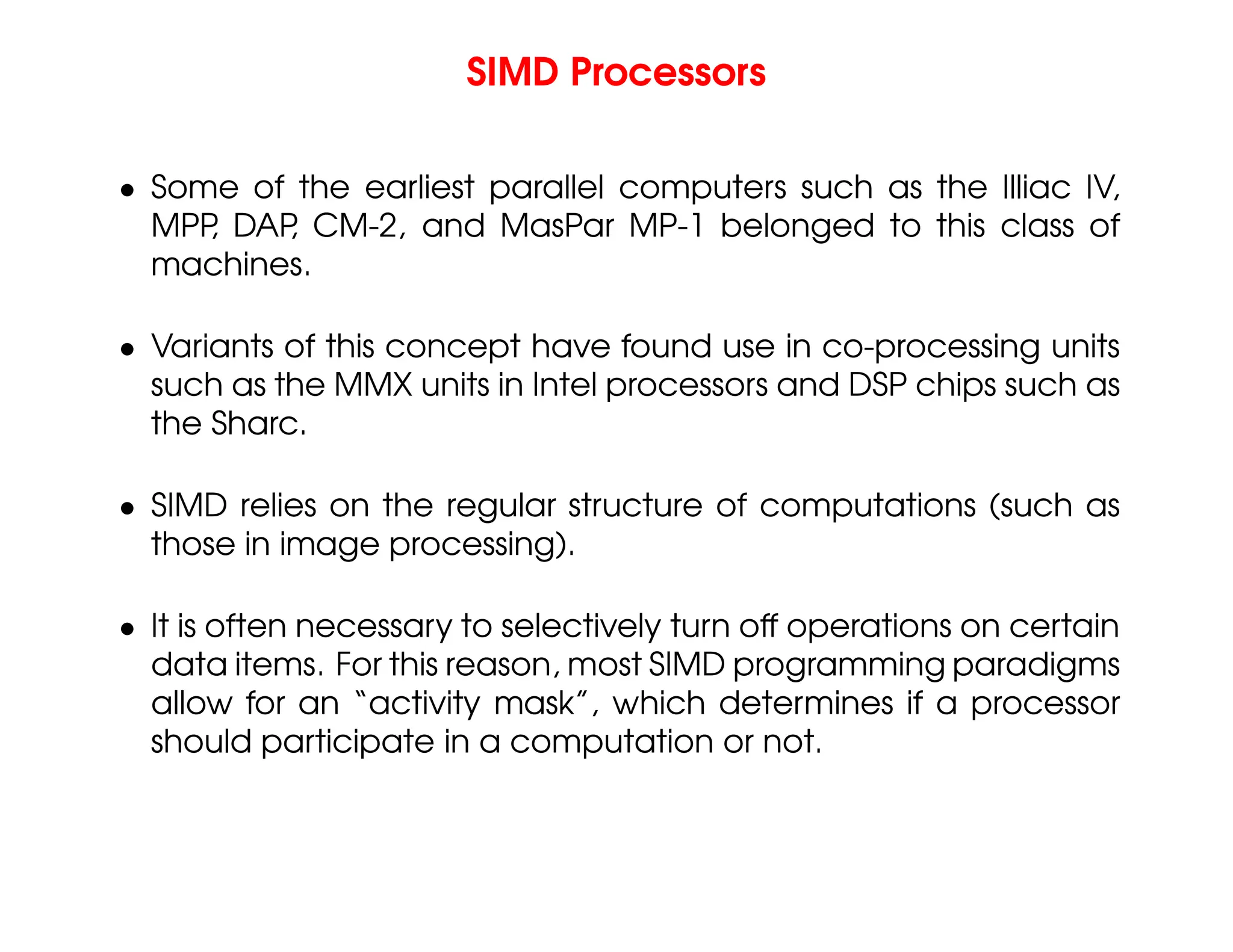 SIMD Processors

• Some of the earliest parallel computers such as the Illiac IV, MPP, DAP, CM-2, and MasPar MP-1 belonged to this class of machines.

• Variants of this concept have found use in co-processing units such as the MMX units in Intel processors and DSP chips such as the Sharc.

• SIMD relies on the regular structure of computations (such as those in image processing).

• It is often necessary to selectively turn off operations on certain data items. For this reason, most SIMD programming paradigms allow for an “activity mask”, which determines if a processor should participate in a computation or not.